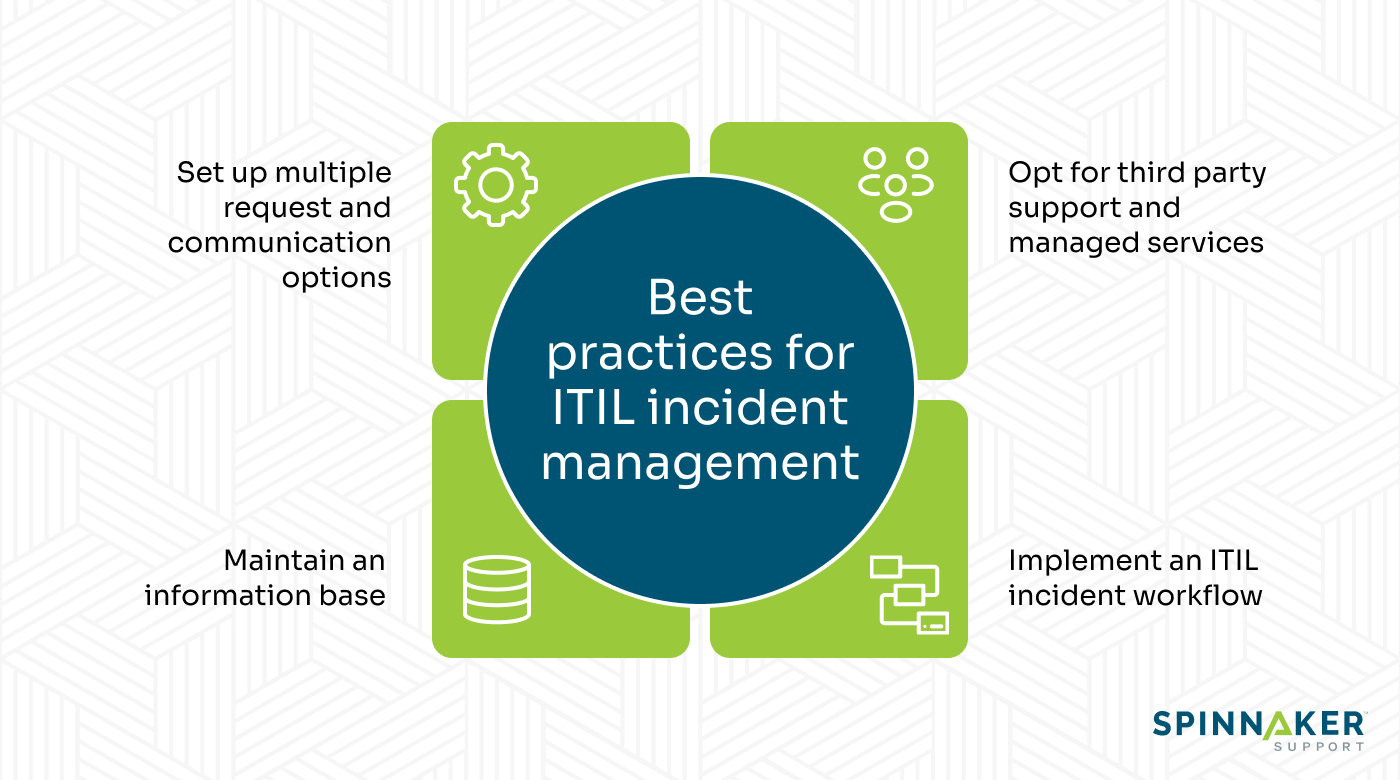 Set up multiple request and communication options

Opt for third party support and managed services

Best practices for ITIL incident management

Maintain an information base

Implement an ITIL incident workflow

SPINNAKER SUPPORT